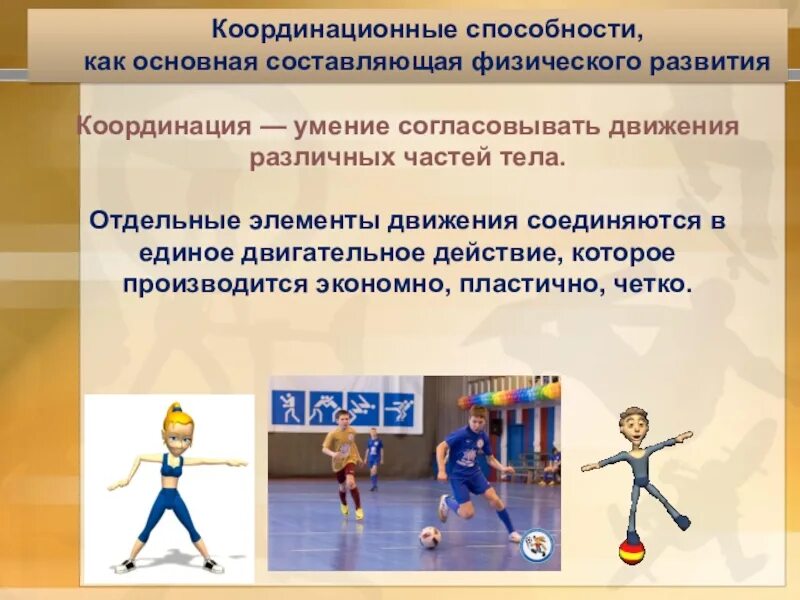 Координационные способности, как основная составляющая физического развития

Координация — умение согласовывать движения различных частей тела.

Отдельные элементы движения соединяются в единое двигательное действие, которое производится экономно, пластично, четко.